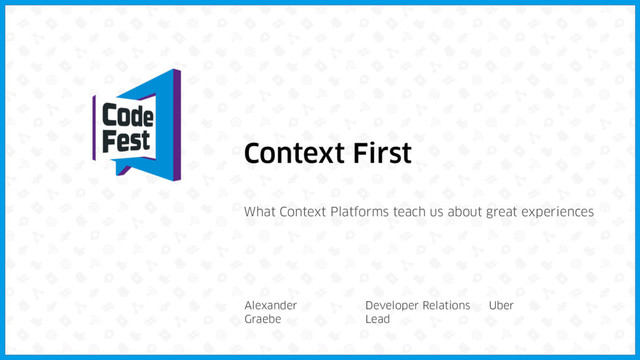 Code Fest

Context First

What Context Platforms teach us about great experiences

Alexander Graebe

Developer Relations Lead

Uber